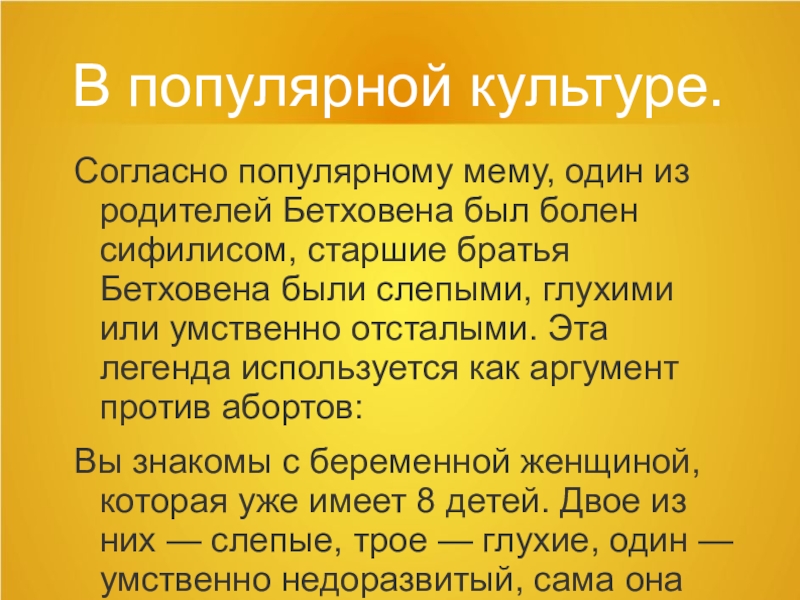 В популярной культуре.

Согласно популярному мему, один из родителей Бетховена был болен сифилисом, старшие братья Бетховена были слепыми, глухими или умственно отсталыми. Эта легенда используется как аргумент против абортов:

Вы знакомы с беременной женщиной, которая уже имеет 8 детей. Двое из них — слепые, трое — глухие, один — умственно недоразвитый, сама она